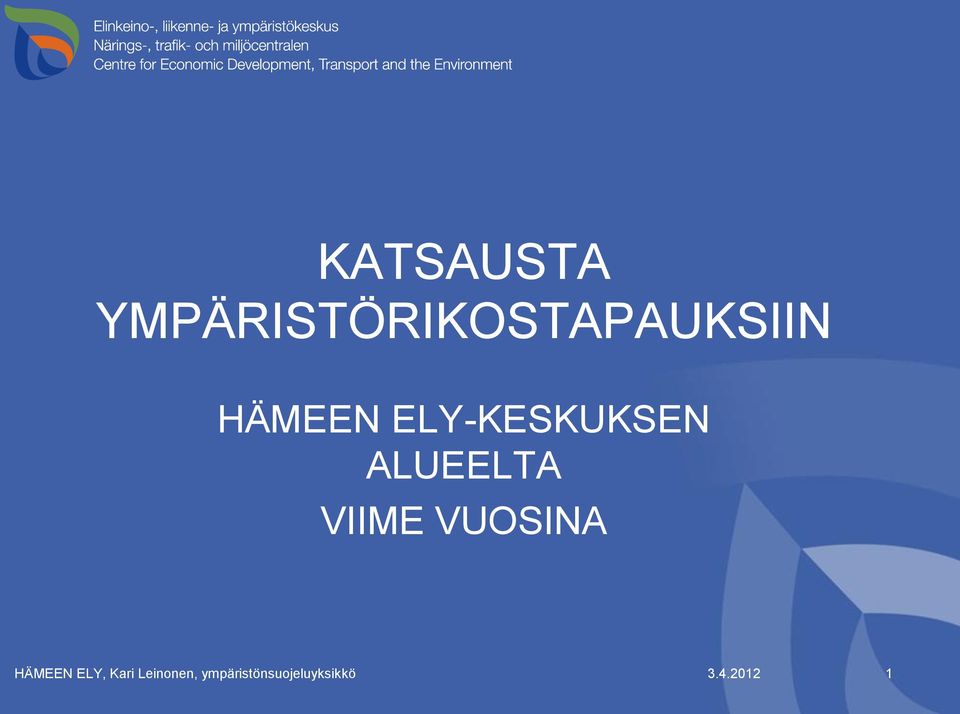 Elinkeino-, liikenne- ja ympäristökeskus
Närings-, trafik- och miljöcentralen
Centre for Economic Development, Transport and the Environment

KATSAUSTA YMPÄRISTÖRIKOSTAPAUKSIIN

HÄMEEN ELY-KESKUKSEN ALUEELTA

VIIME VUOSINA

HÄMEEN ELY, Kari Leinonen, ympäristönsuojeluyksikkö

3.4.2012

1